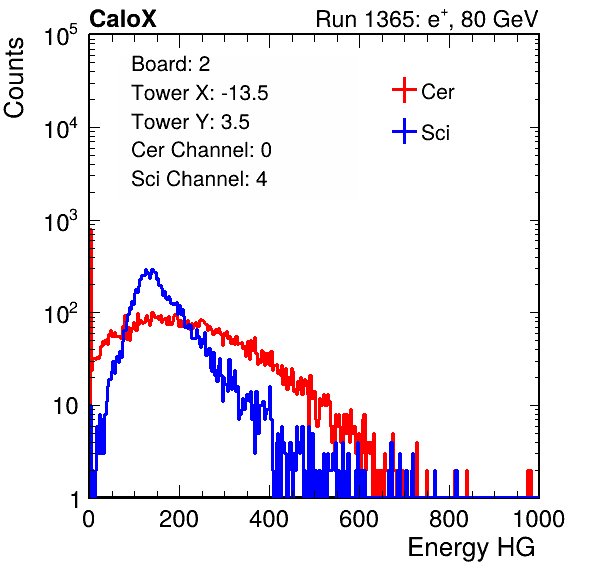 CaloX

Run 1365: $e^{+}$, 80 GeV

Counts

$10^5$

$10^4$

$10^3$

$10^2$

10

1

Board: 2
Tower X: -13.5
Tower Y: 3.5
Cer Channel: 0
Sci Channel: 4

Cer

Sci

0

200

400

600

800

1000

Energy HG